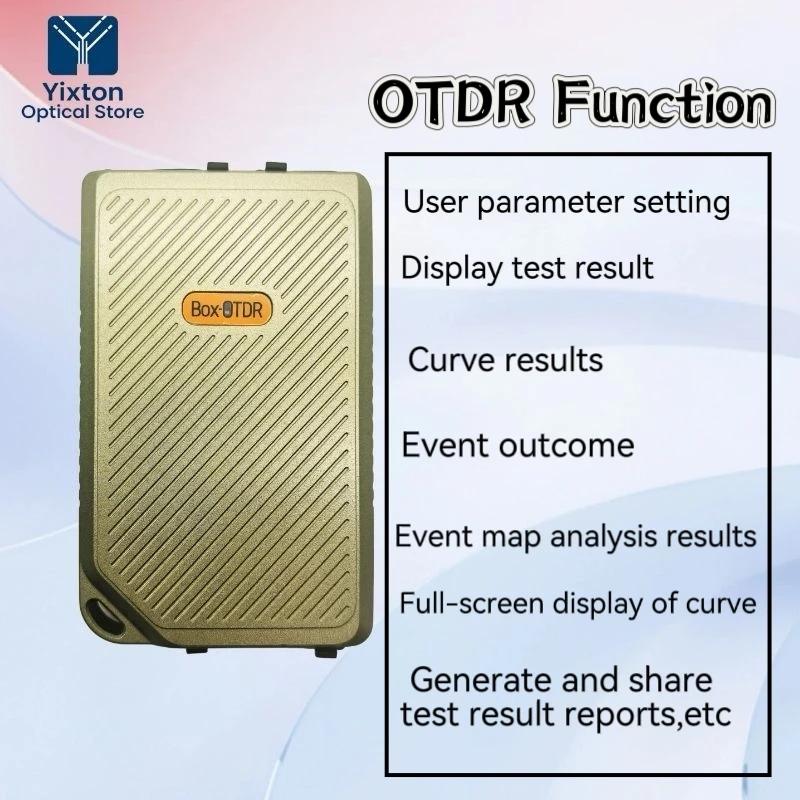 Yixton
Optical Store

OTDR Function

Box-OTDR

User parameter setting

Display test result

Curve results

Event outcome

Event map analysis results

Full-screen display of curve

Generate and share test result reports,etc